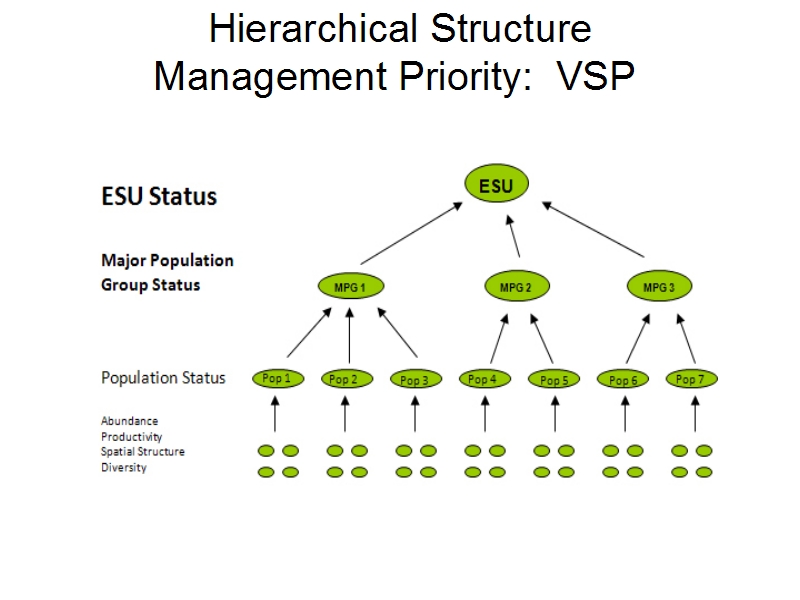 Hierarchical Structure
Management Priority: VSP

ESU Status

ESU

Major Population Group Status

MPG 1

MPG 2

MPG 3

Population Status

Pop 1

Pop 2

Pop 3

Pop 4

Pop 5

Pop 6

Pop 7

Abundance
Productivity
Spatial Structure
Diversity